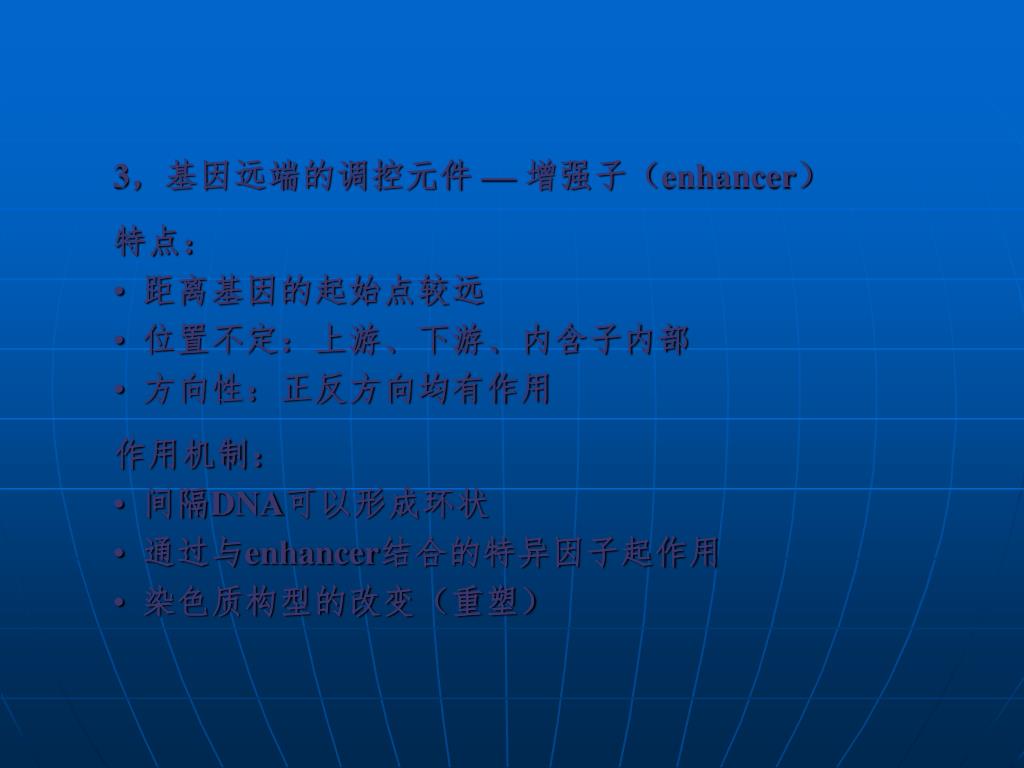 3，基因远端的调控元件 — 增强子（enhancer）

特点：
• 距离基因的起始点较远
• 位置不定：上游、下游、内含子内部
• 方向性：正反方向均有作用

作用机制：
• 间隔DNA可以形成环状
• 通过与enhancer结合的特异因子起作用
• 染色质构型的改变（重塑）